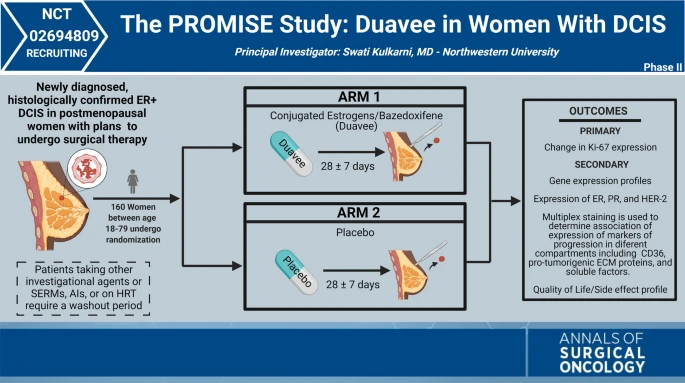 NCT 02694809 RECRUITING

The PROMISE Study: Duavee in Women With DCIS

Principal Investigator: Swati Kulkarni, MD - Northwestern University

Phase II

Newly diagnosed, histologically confirmed ER+ DCIS in postmenopausal women with plans to undergo surgical therapy

160 Women between age 18-79 undergo randomization

Patients taking other investigational agents or SERMs, AIs, or on HRT require a washout period

ARM 1

Conjugated Estrogens/Bazedoxifene (Duavee)

Duavee

28 ± 7 days

ARM 2

Placebo

Placebo

28 ± 7 days

OUTCOMES

PRIMARY

Change in Ki-67 expression

SECONDARY

Gene expression profiles

Expression of ER, PR, and HER-2

Multiplex staining is used to determine association of expression of markers of progression in diferent compartments including CD36, pro-tumorigenic ECM proteins, and soluble factors.

Quality of Life/Side effect profile

ANNALS OF SURGICAL ONCOLOGY